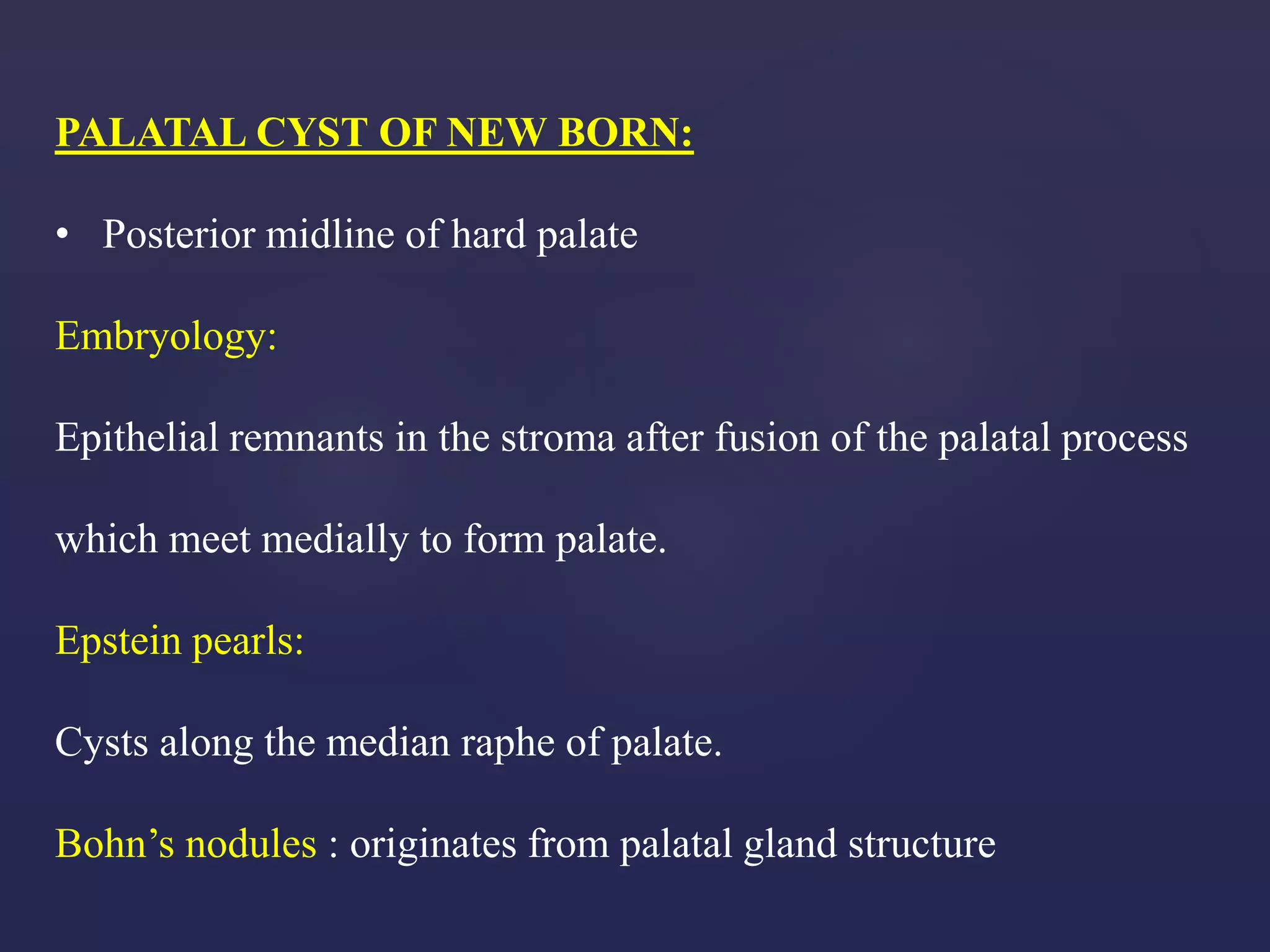 PALATAL CYST OF NEW BORN:

• Posterior midline of hard palate

Embryology:

Epithelial remnants in the stroma after fusion of the palatal process which meet medially to form palate.

Epstein pearls:

Cysts along the median raphe of palate.

Bohn’s nodules : originates from palatal gland structure